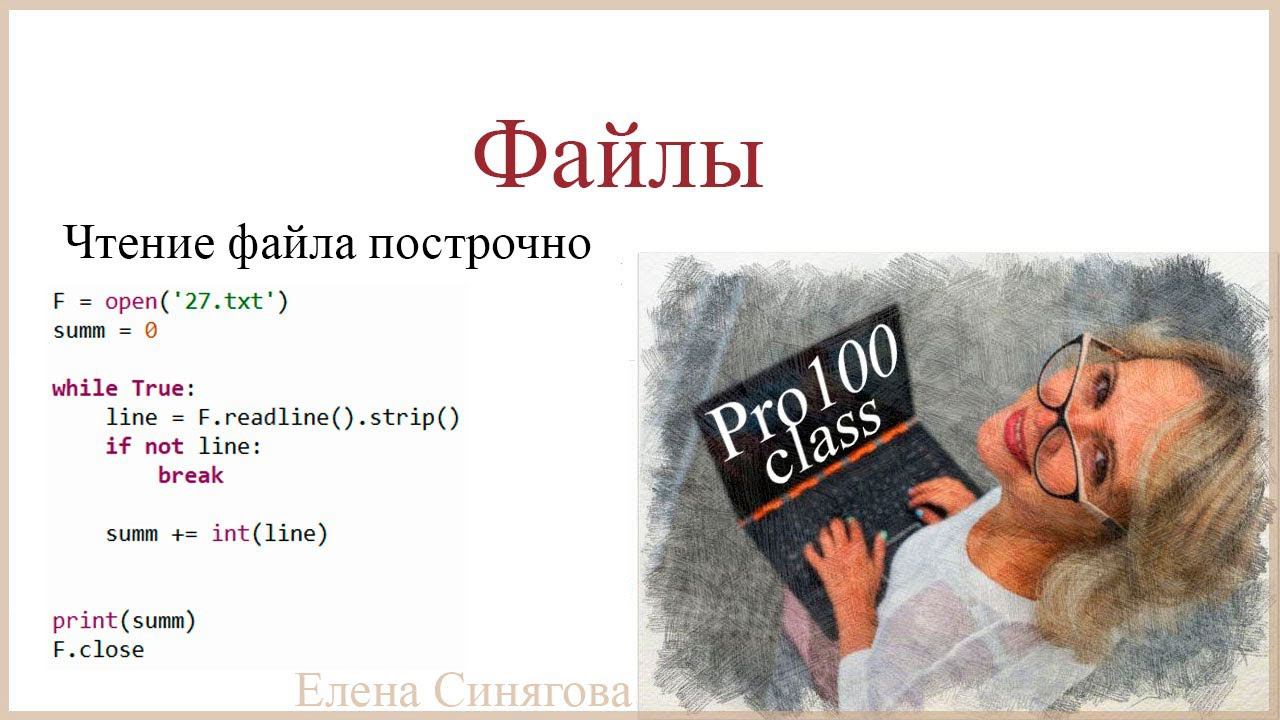 Файлы

Чтение файла построчно

F = open('27.txt')
summ = 0

while True:
    line = F.readline().strip()
    if not line:
        break

    summ += int(line)


print(summ)
F.close

Pro100 class

Елена Синягова